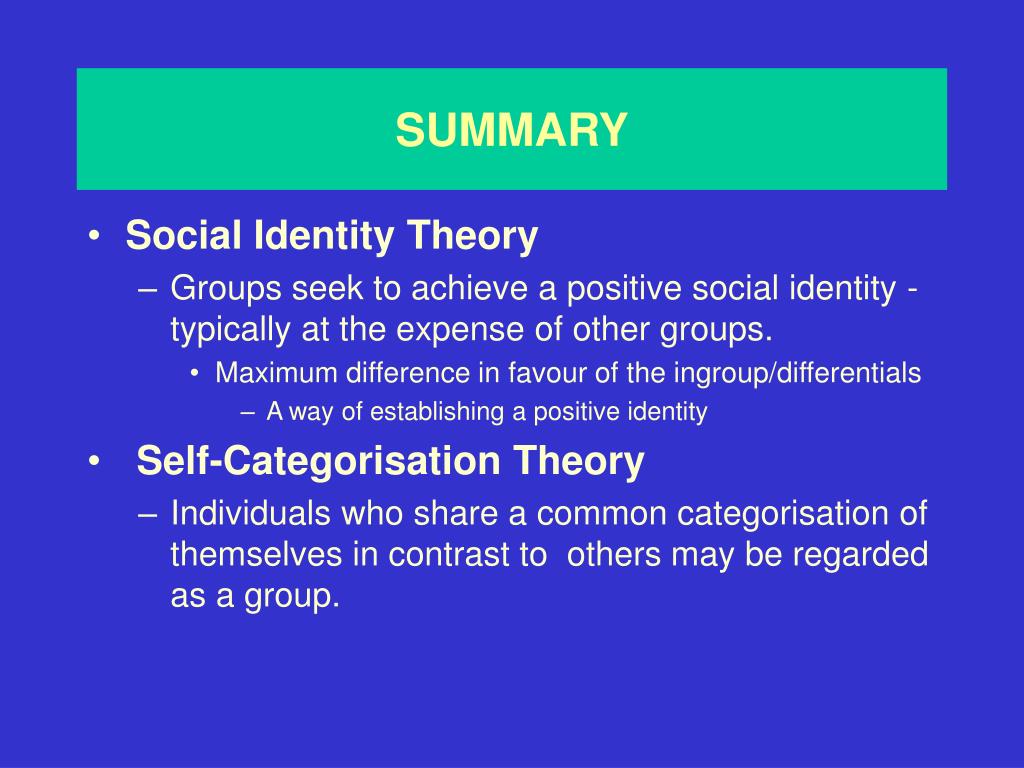 SUMMARY

• Social Identity Theory
– Groups seek to achieve a positive social identity - typically at the expense of other groups.
• Maximum difference in favour of the ingroup/differentials
– A way of establishing a positive identity

• Self-Categorisation Theory
– Individuals who share a common categorisation of themselves in contrast to others may be regarded as a group.